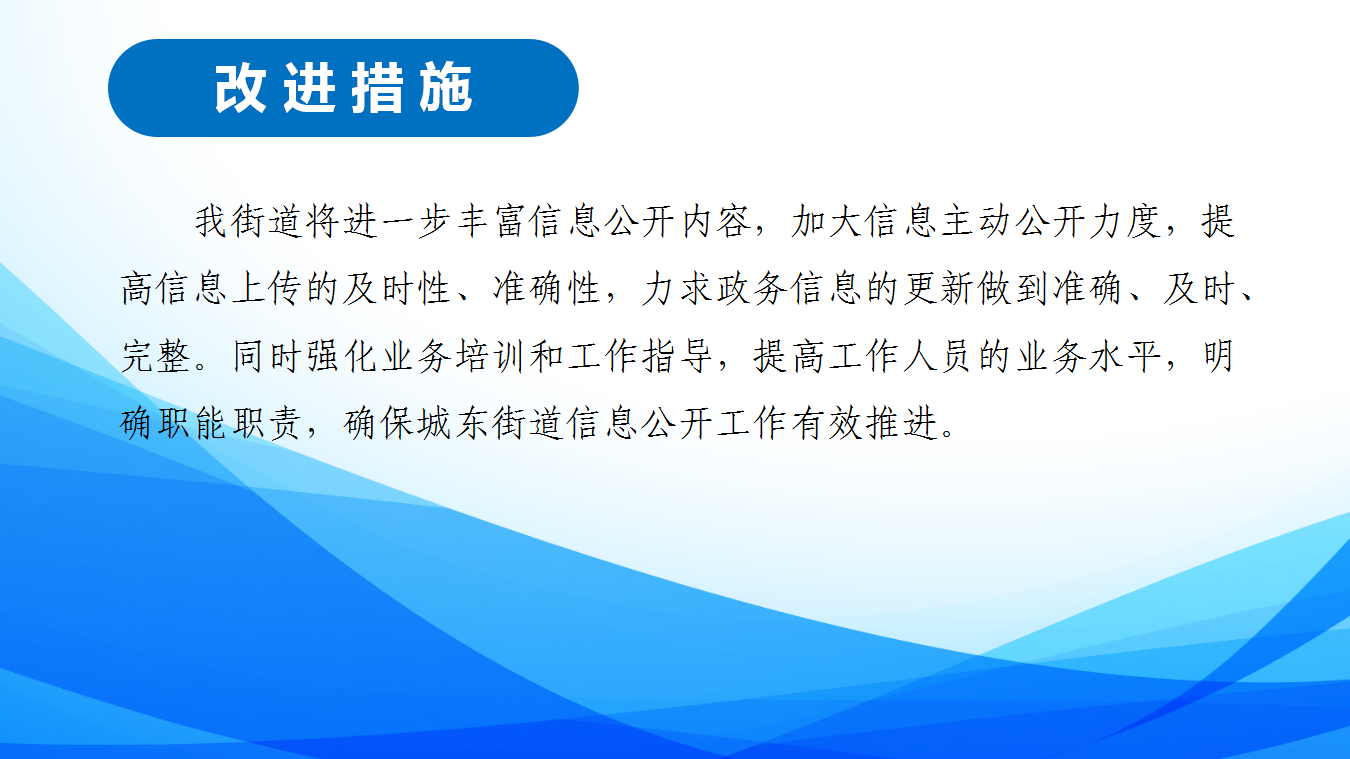 改进措施

我街道将进一步丰富信息公开内容，加大信息主动公开力度，提高信息上传的及时性、准确性，力求政务信息的更新做到准确、及时、完整。同时强化业务培训和工作指导，提高工作人员的业务水平，明确职能职责，确保城东街道信息公开工作有效推进。